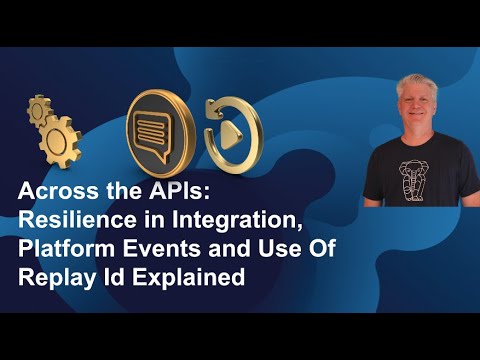 Across the APIs:
Resilience in Integration, Platform Events and Use Of Replay Id Explained